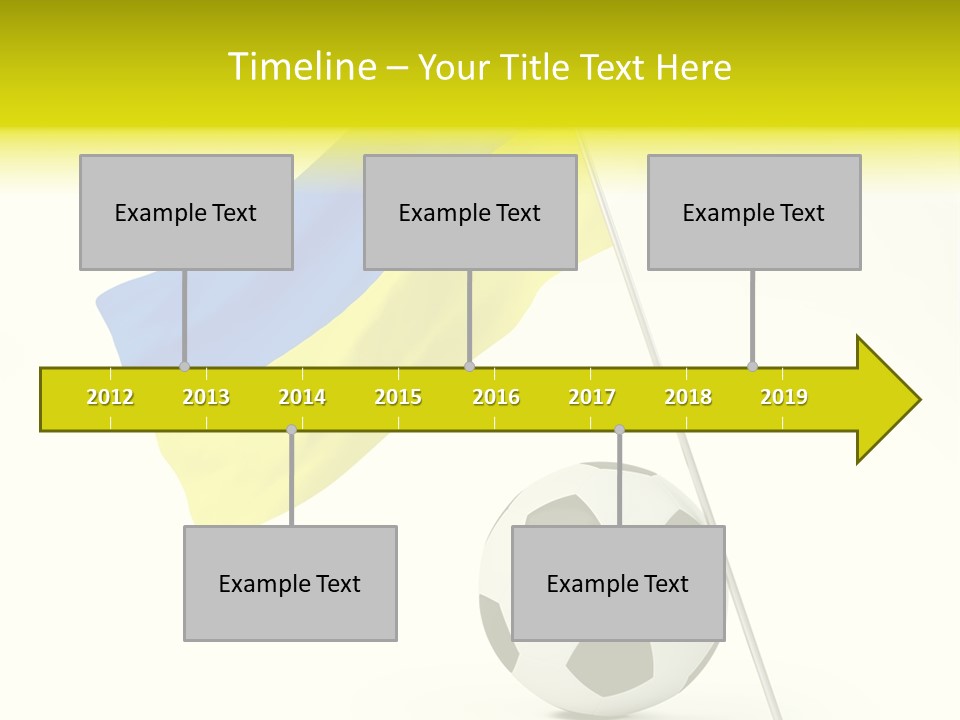 Timeline – Your Title Text Here

Example Text

Example Text

Example Text

2012 2013 2014 2015 2016 2017 2018 2019

Example Text

Example Text